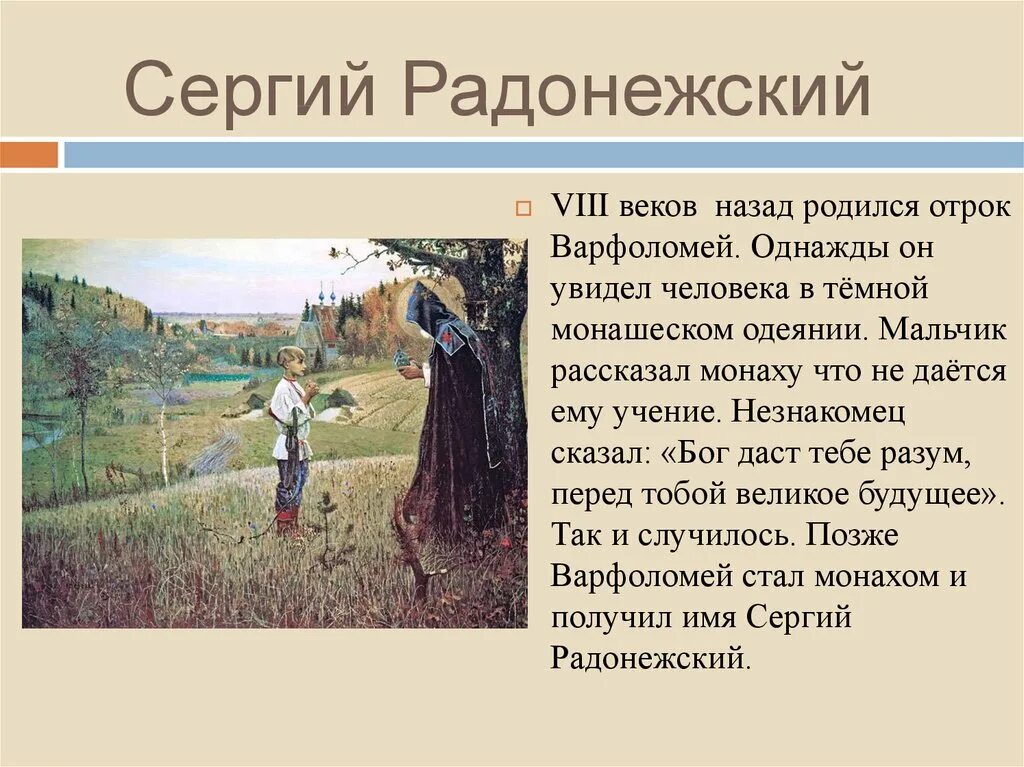 Сергий Радонежский

VIII веков назад родился отрок Варфоломей. Однажды он увидел человека в тёмной монашеском одеянии. Мальчик рассказал монаху что не даётся ему учение. Незнакомец сказал: «Бог даст тебе разум, перед тобой великое будущее». Так и случилось. Позже Варфоломей стал монахом и получил имя Сергий Радонежский.